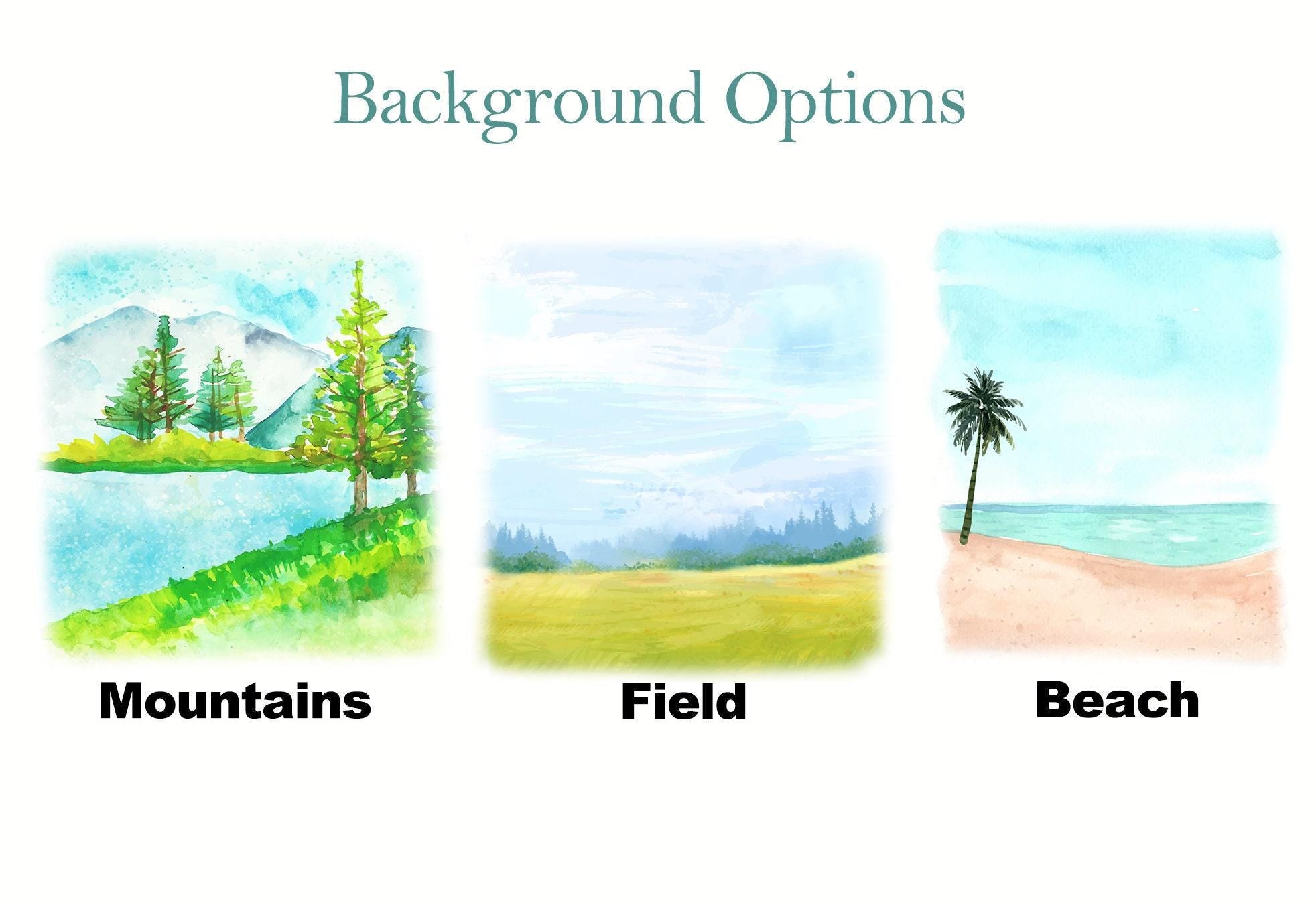 Background Options

Mountains

Field

Beach